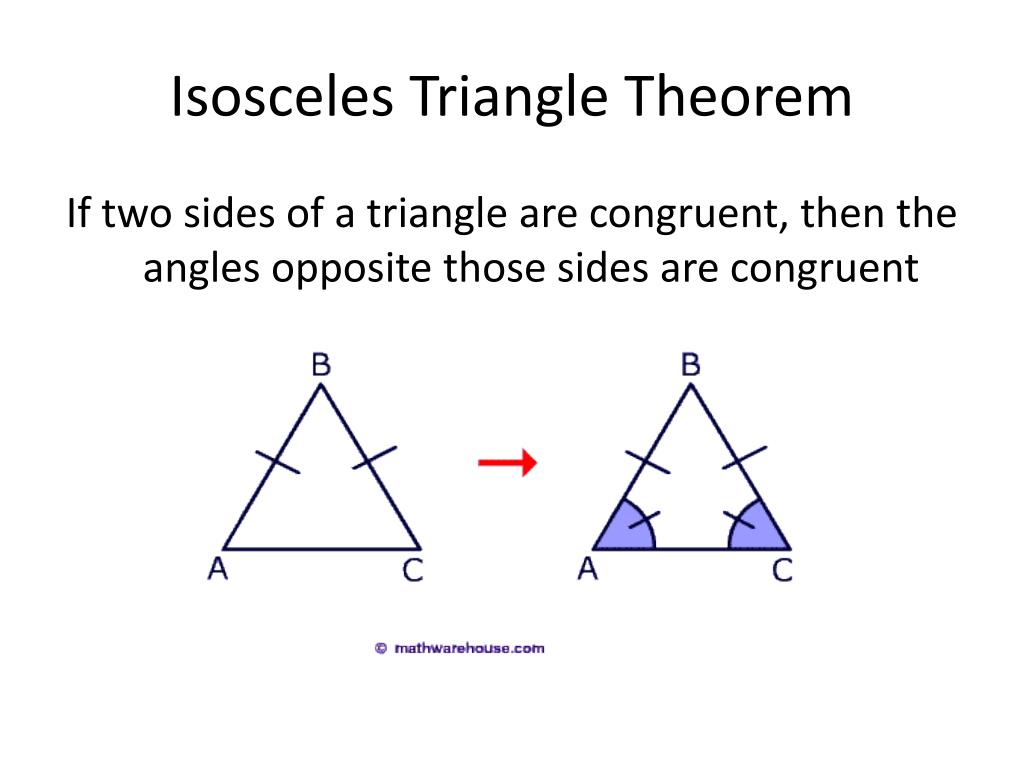 Isosceles Triangle Theorem

If two sides of a triangle are congruent, then the angles opposite those sides are congruent

B

A

C

B

A

C

© mathwarehouse.com